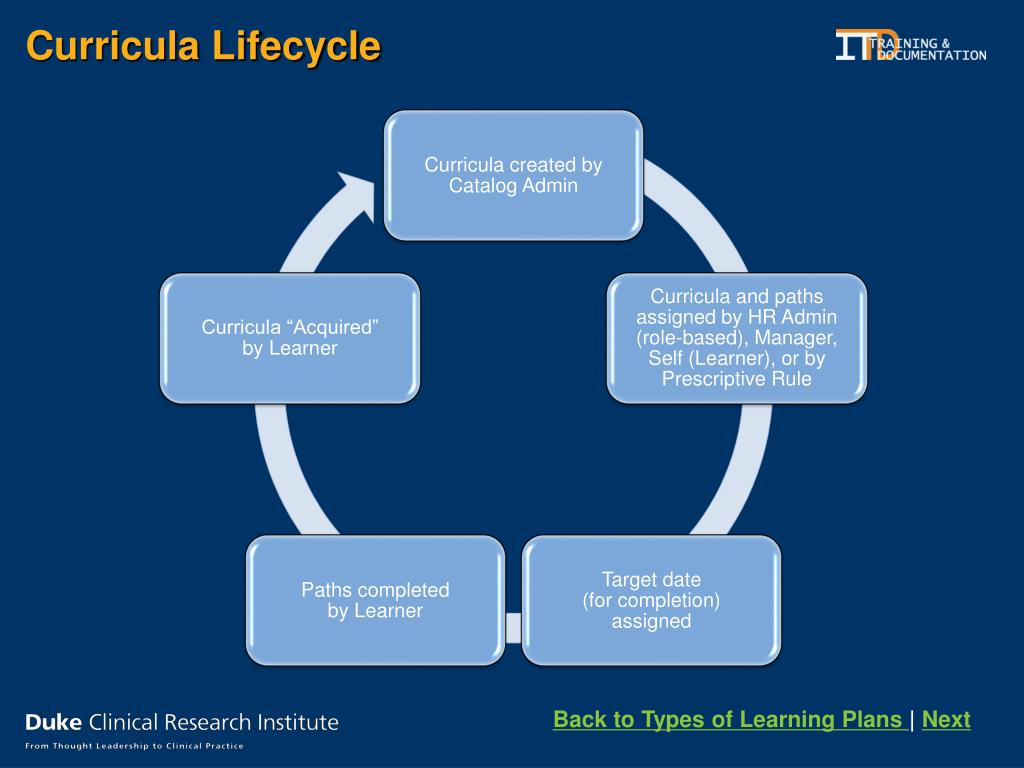 Curricula Lifecycle

ITD TRAINING & DOCUMENTATION

Curricula created by Catalog Admin

Curricula and paths assigned by HR Admin (role-based), Manager, Self (Learner), or by Prescriptive Rule

Target date (for completion) assigned

Paths completed by Learner

Curricula “Acquired” by Learner

Duke Clinical Research Institute
From Thought Leadership to Clinical Practice

Back to Types of Learning Plans | Next